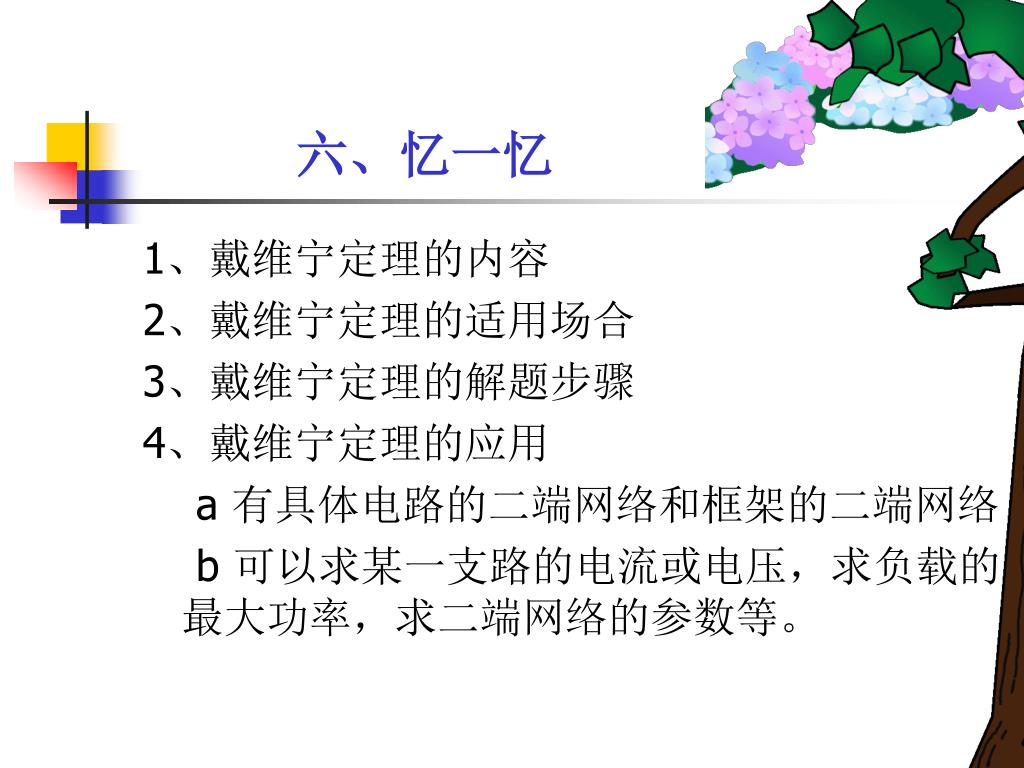 六、忆一忆

1、戴维宁定理的内容

2、戴维宁定理的适用场合

3、戴维宁定理的解题步骤

4、戴维宁定理的应用

a 有具体电路的二端网络和框架的二端网络

b 可以求某一支路的电流或电压，求负载的最大功率，求二端网络的参数等。